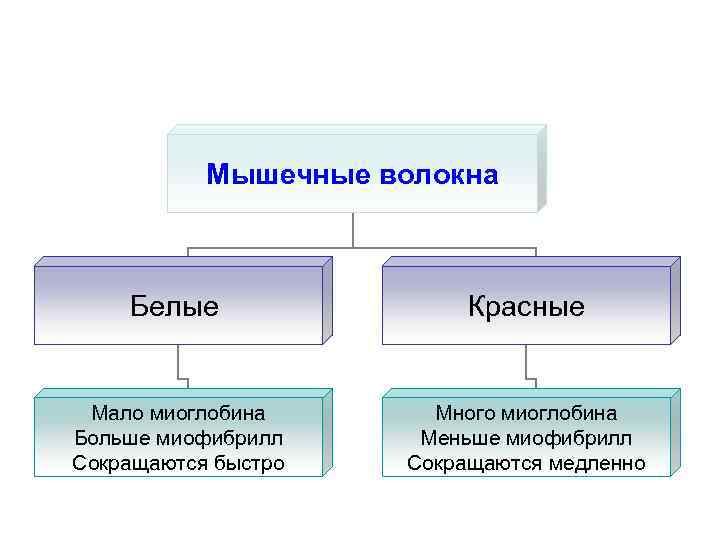 Мышечные волокна

Белые

Красные

Мало миоглобина
Больше миофибрилл
Сокращаются быстро

Много миоглобина
Меньше миофибрилл
Сокращаются медленно